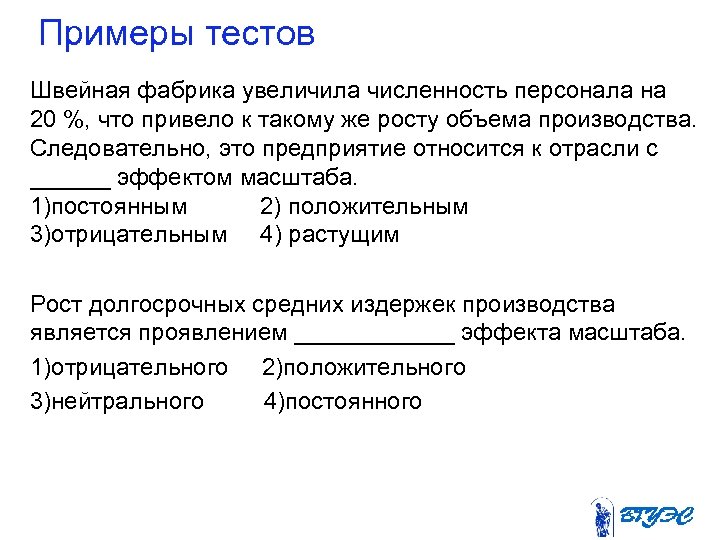 Примеры тестов

Швейная фабрика увеличила численность персонала на 20 %, что привело к такому же росту объема производства. Следовательно, это предприятие относится к отрасли с ______ эффектом масштаба.
1)постоянным 2) положительным
3)отрицательным 4) растущим

Рост долгосрочных средних издержек производства является проявлением ____________ эффекта масштаба.
1)отрицательного 2)положительного
3)нейтрального 4)постоянного

ВГУЭС